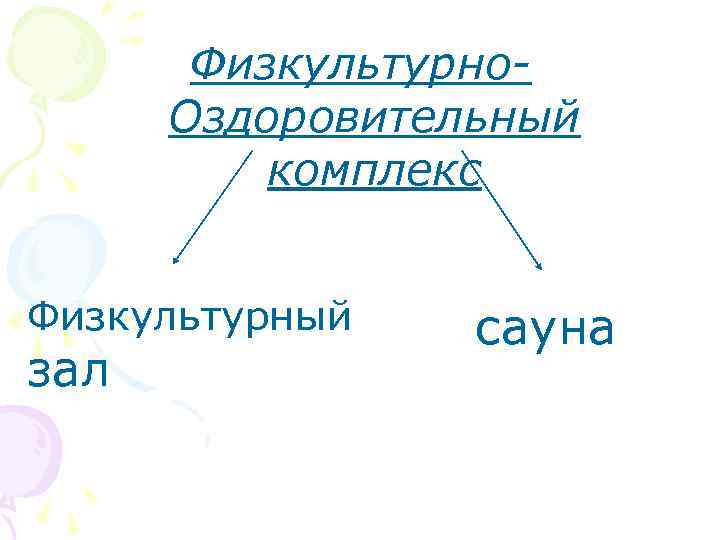 Физкультурно-Оздоровительный комплекс

Физкультурный зал

сауна